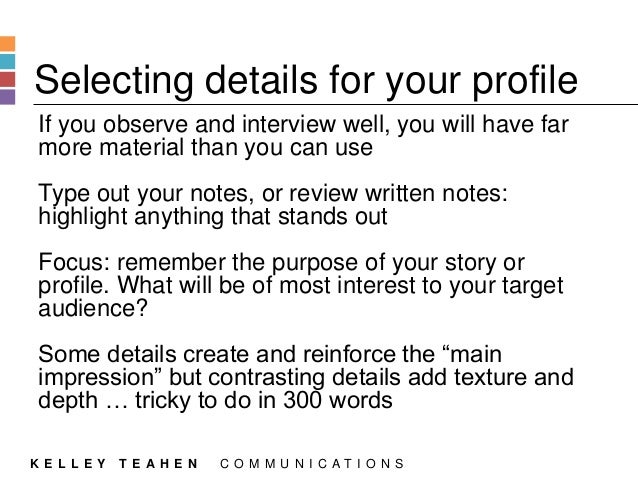 Selecting details for your profile

If you observe and interview well, you will have far more material than you can use

Type out your notes, or review written notes: highlight anything that stands out

Focus: remember the purpose of your story or profile. What will be of most interest to your target audience?

Some details create and reinforce the “main impression” but contrasting details add texture and depth … tricky to do in 300 words

KELLEY TEAHEN COMMUNICATIONS